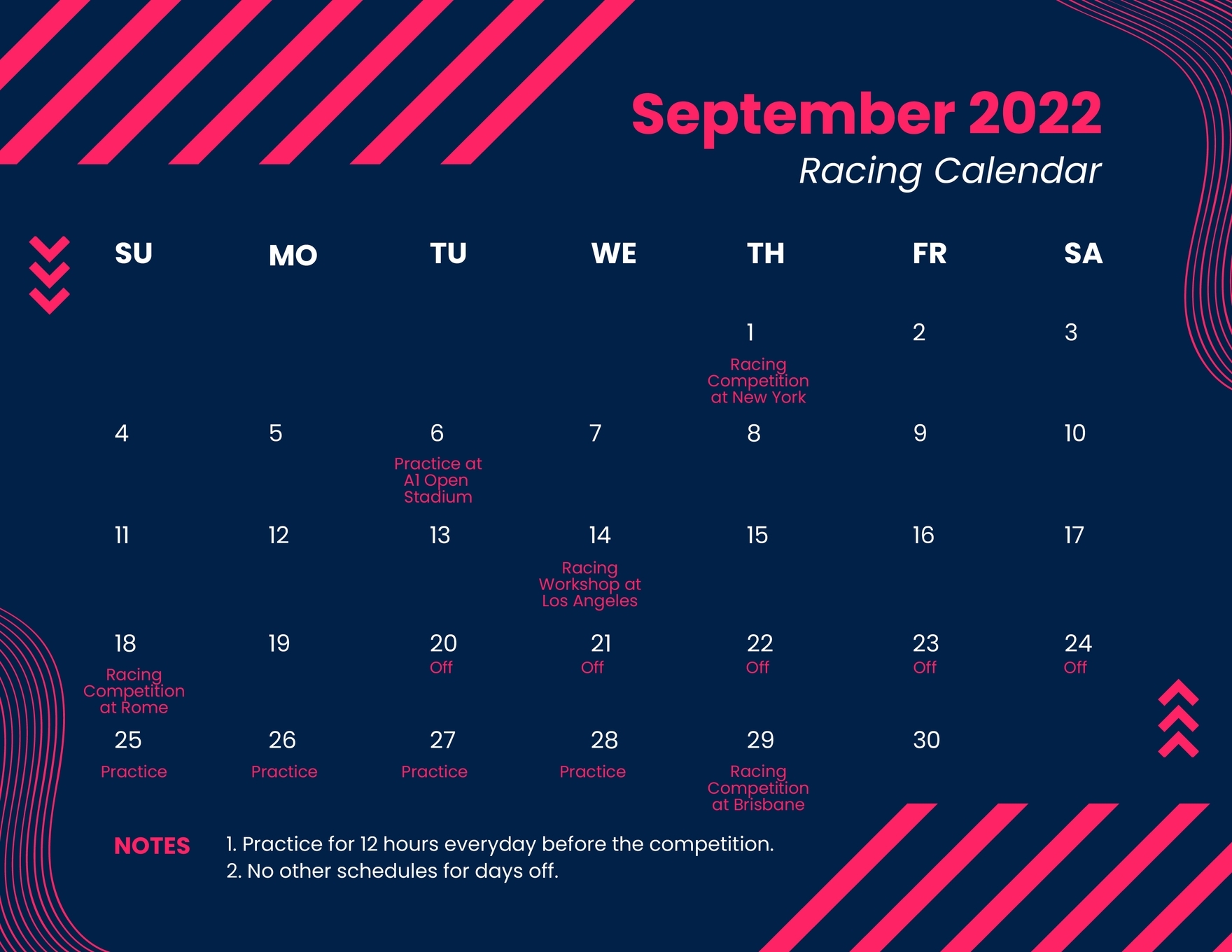 September 2022

Racing Calendar

| SU | MO | TU | WE | TH | FR | SA |
|---|---|---|---|---|---|---|
| | | | | 1 Racing Competition at New York | 2 | 3 |
| 4 | 5 | 6 Practice at A1 Open Stadium | 7 | 8 | 9 | 10 |
| 11 | 12 | 13 | 14 Racing Workshop at Los Angeles | 15 | 16 | 17 |
| 18 Racing Competition at Rome | 19 | 20 Off | 21 Off | 22 Off | 23 Off | 24 Off |
| 25 Practice | 26 Practice | 27 Practice | 28 Practice | 29 Racing Competition at Brisbane | 30 | |

NOTES

1. Practice for 12 hours everyday before the competition.
2. No other schedules for days off.